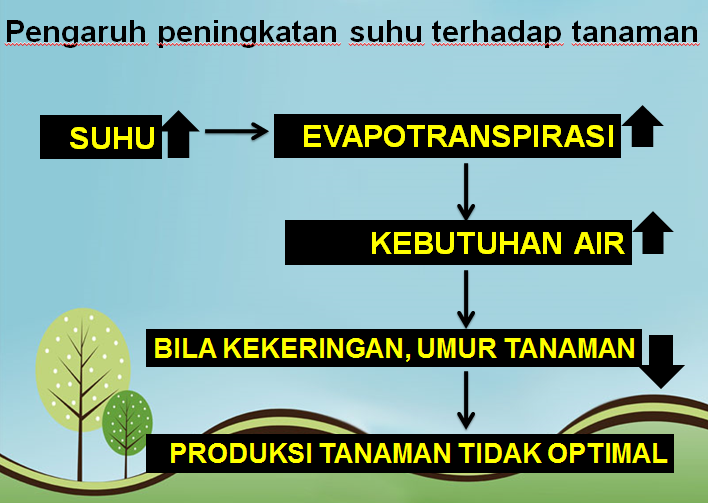 Pengaruh peningkatan suhu terhadap tanaman

SUHU

EVAPOTRANSPIRASI

KEBUTUHAN AIR

BILA KEKERINGAN, UMUR TANAMAN

PRODUKSI TANAMAN TIDAK OPTIMAL